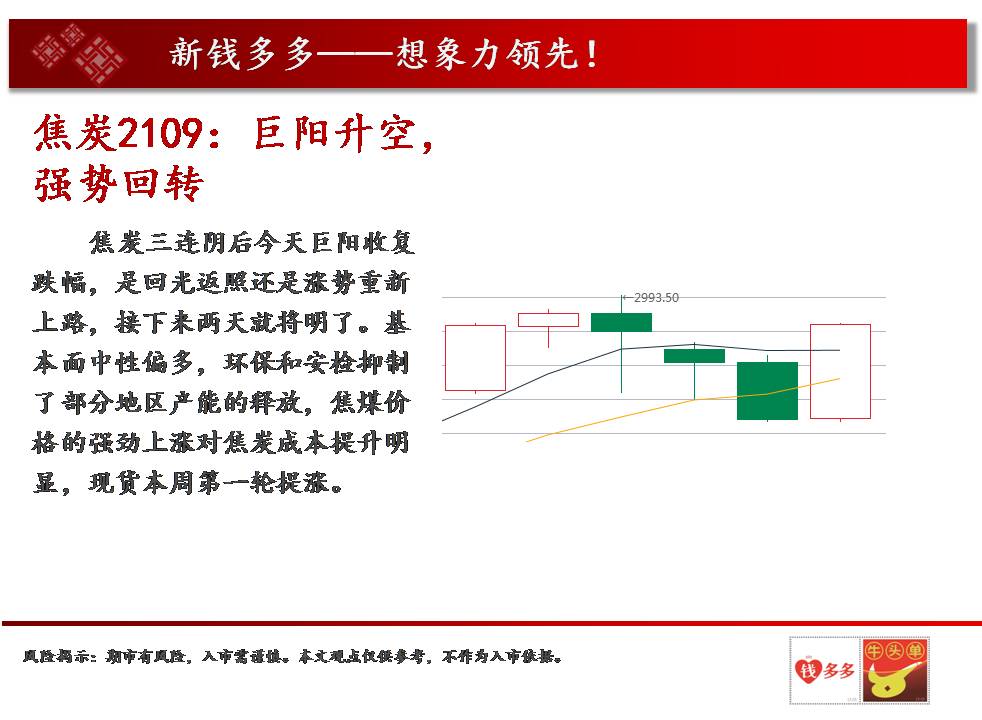 新钱多多——想象力领先！

焦炭2109：巨阳升空，强势回转

焦炭三连阴后今天巨阳收复跌幅，是回光返照还是涨势重新上路，接下来两天就将明了。基本面中性偏多，环保和安检抑制了部分地区产能的释放，焦煤价格的强劲上涨对焦炭成本提升明显，现货本周第一轮提涨。

2993.50

风险揭示：期市有风险，入市需谨慎。本文观点仅供参考，不作为入市依据。

钱多多

牛头单